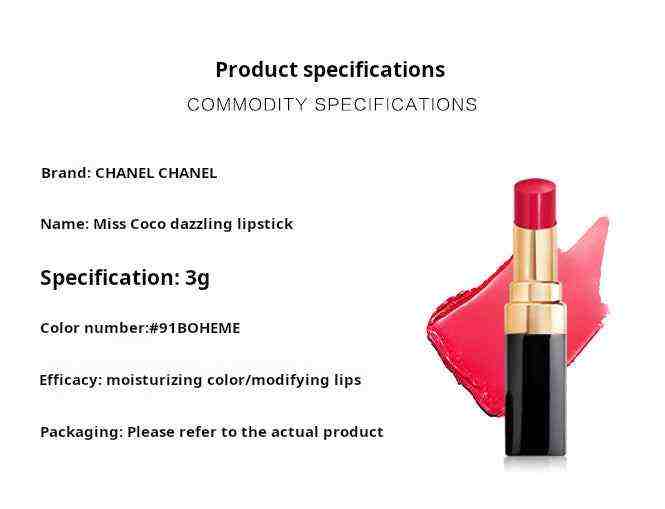 Product specifications
COMMODITY SPECIFICATIONS

Brand: CHANEL CHANEL

Name: Miss Coco dazzling lipstick

Specification: 3g

Color number:#91BOHEME

Efficacy: moisturizing color/modifying lips

Packaging: Please refer to the actual product